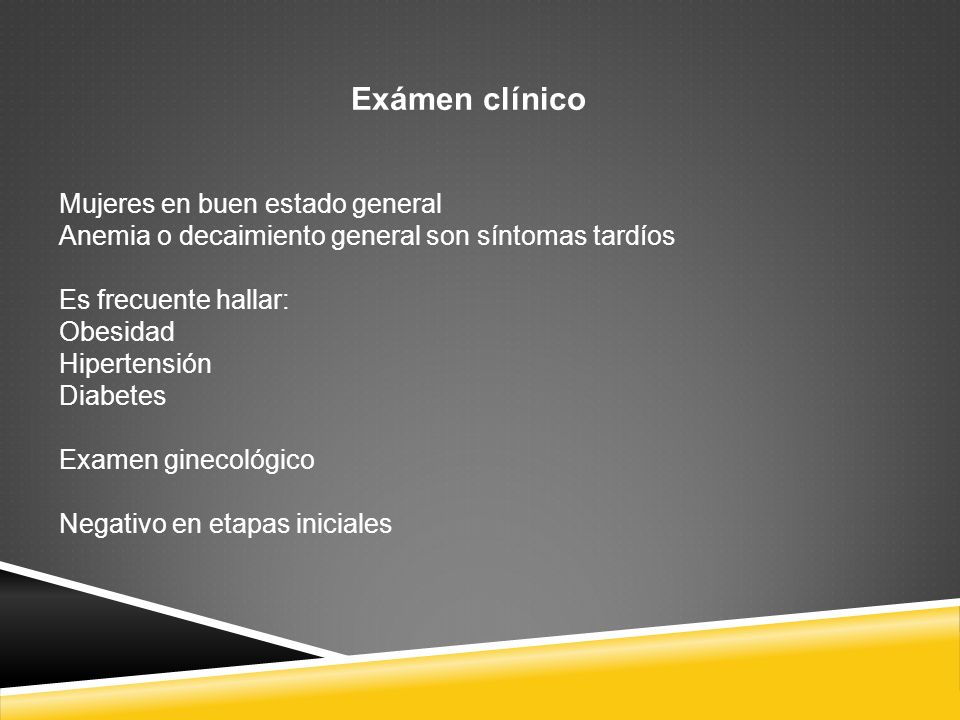 Exámen clínico

Mujeres en buen estado general
Anemia o decaimiento general son síntomas tardíos

Es frecuente hallar:
Obesidad
Hipertensión
Diabetes

Examen ginecológico

Negativo en etapas iniciales